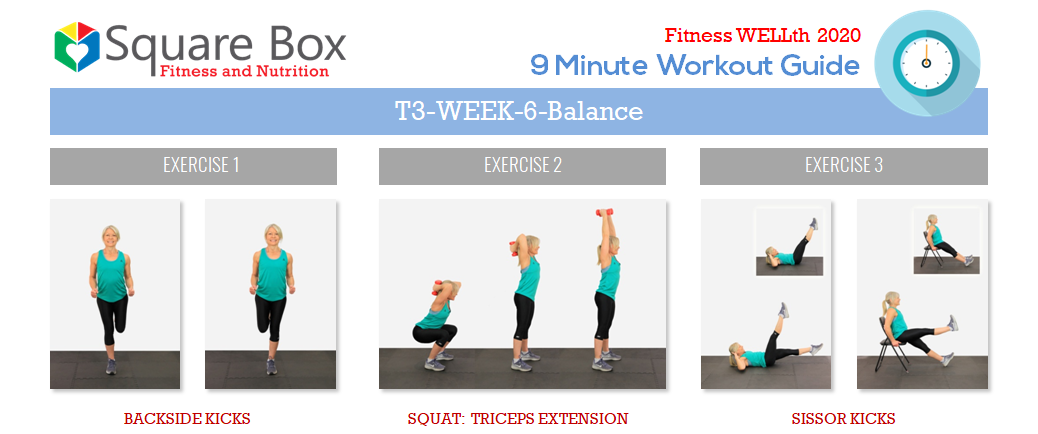 Square Box
Fitness and Nutrition

Fitness WELLth 2020
9 Minute Workout Guide

T3-WEEK-6-Balance

EXERCISE 1

EXERCISE 2

EXERCISE 3

BACKSIDE KICKS

SQUAT: TRICEPS EXTENSION

SISSOR KICKS